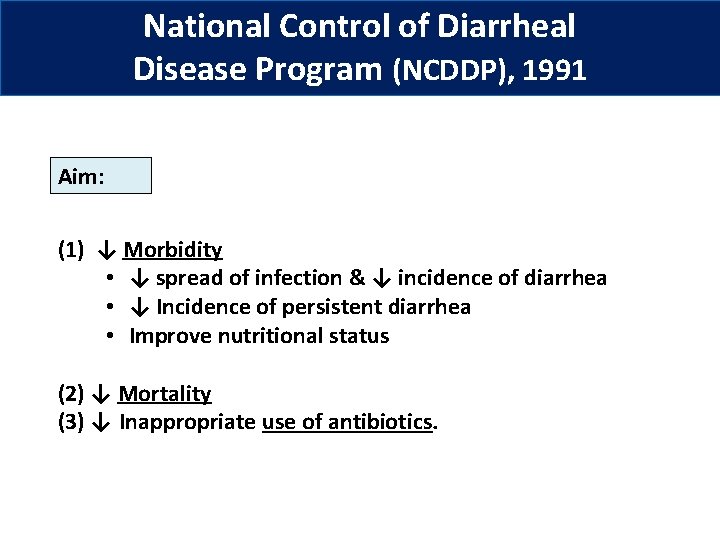 National Control of Diarrheal Disease Program (NCDDP), 1991

Aim:

(1) ↓ Morbidity
• ↓ spread of infection & ↓ incidence of diarrhea
• ↓ Incidence of persistent diarrhea
• Improve nutritional status

(2) ↓ Mortality
(3) ↓ Inappropriate use of antibiotics.